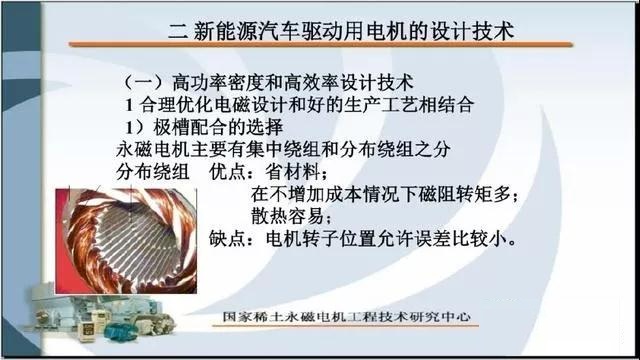 二 新能源汽车驱动用电机的设计技术

（一）高功率密度和高效率设计技术
1 合理优化电磁设计和好的生产工艺相结合
1）极槽配合的选择
永磁电机主要有集中绕组和分布绕组之分
分布绕组 优点：省材料；
在不增加成本情况下磁阻转矩多；
散热容易；
缺点：电机转子位置允许误差比较小。

国家稀土永磁电机工程技术研究中心